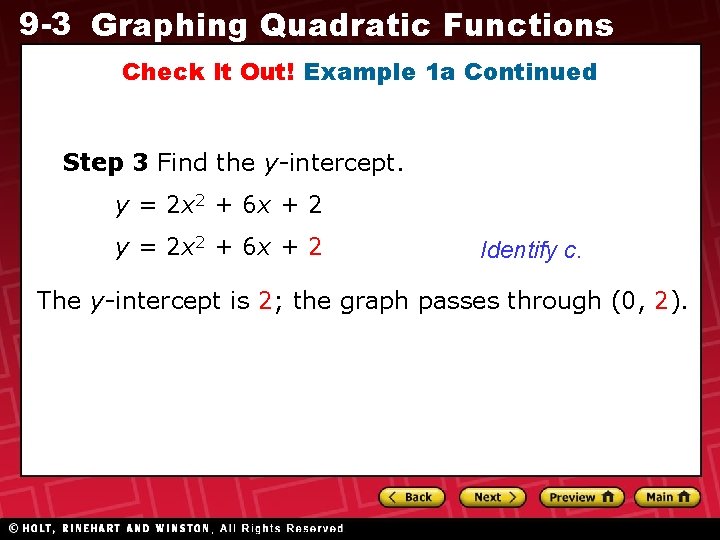 9-3 Graphing Quadratic Functions

Check It Out! Example 1a Continued

Step 3 Find the $y$-intercept.

$y = 2x^2 + 6x + 2$

$y = 2x^2 + 6x + 2$

Identify c.

The $y$-intercept is 2; the graph passes through (0, 2).

Back Next Preview Main

© HOLT, RINEHART AND WINSTON, All Rights Reserved